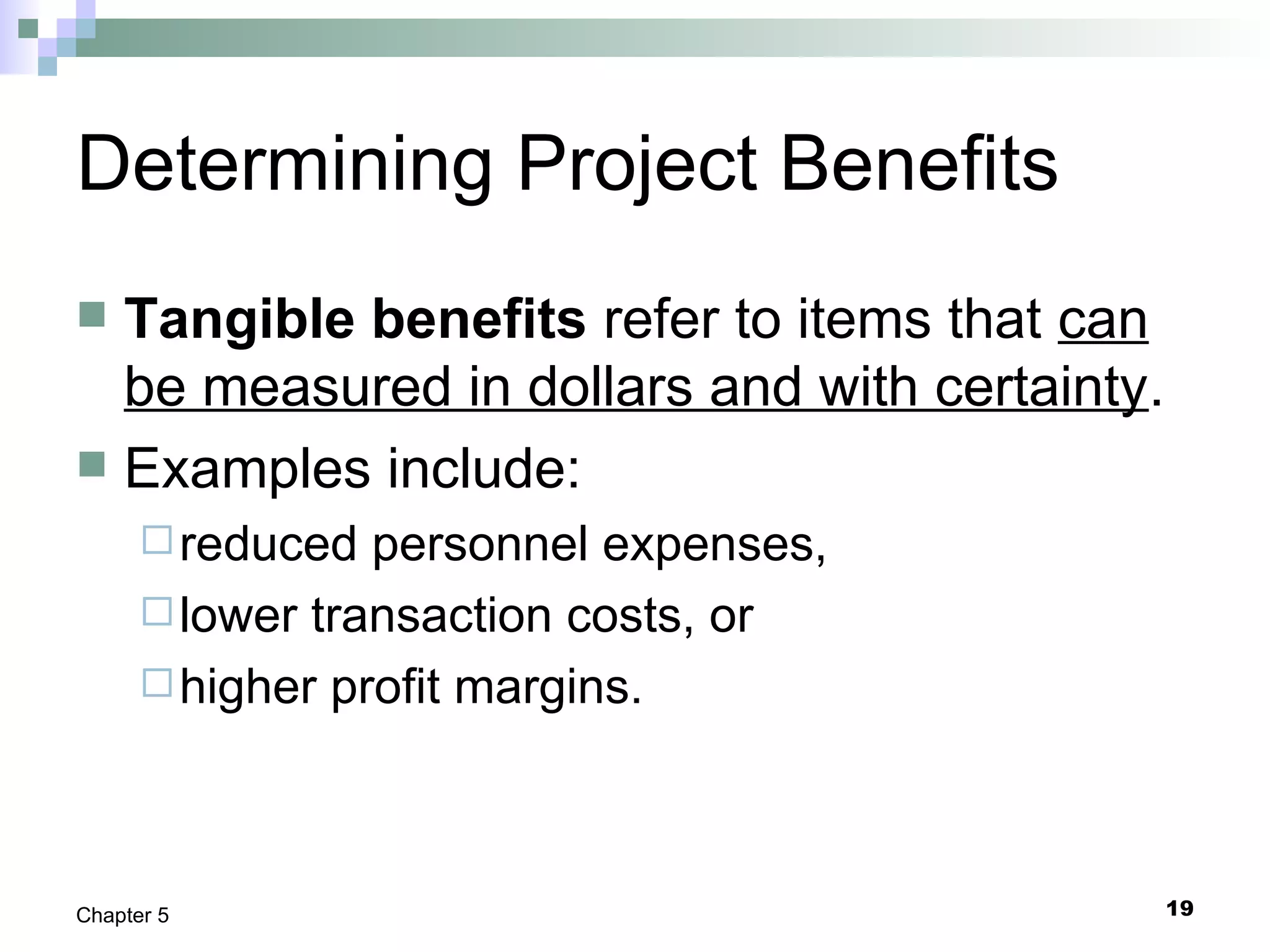 Determining Project Benefits

Tangible benefits refer to items that can be measured in dollars and with certainty.

Examples include:

reduced personnel expenses,

lower transaction costs, or

higher profit margins.

Chapter 5

19